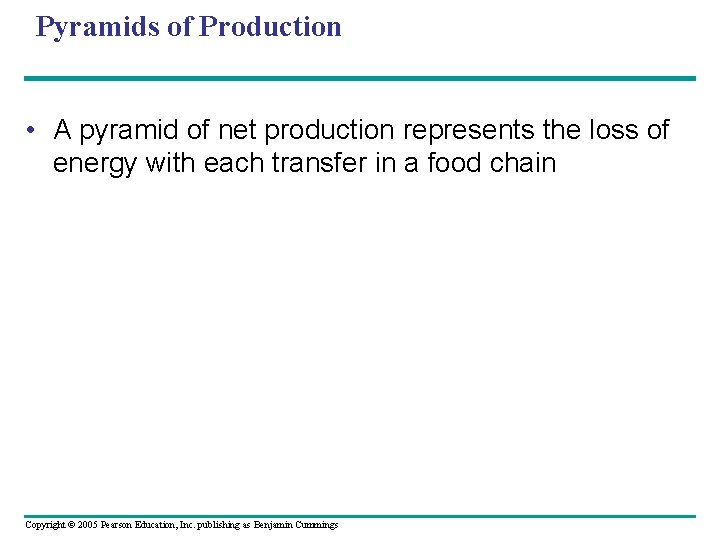 Pyramids of Production

• A pyramid of net production represents the loss of energy with each transfer in a food chain

Copyright © 2005 Pearson Education, Inc. publishing as Benjamin Cummings